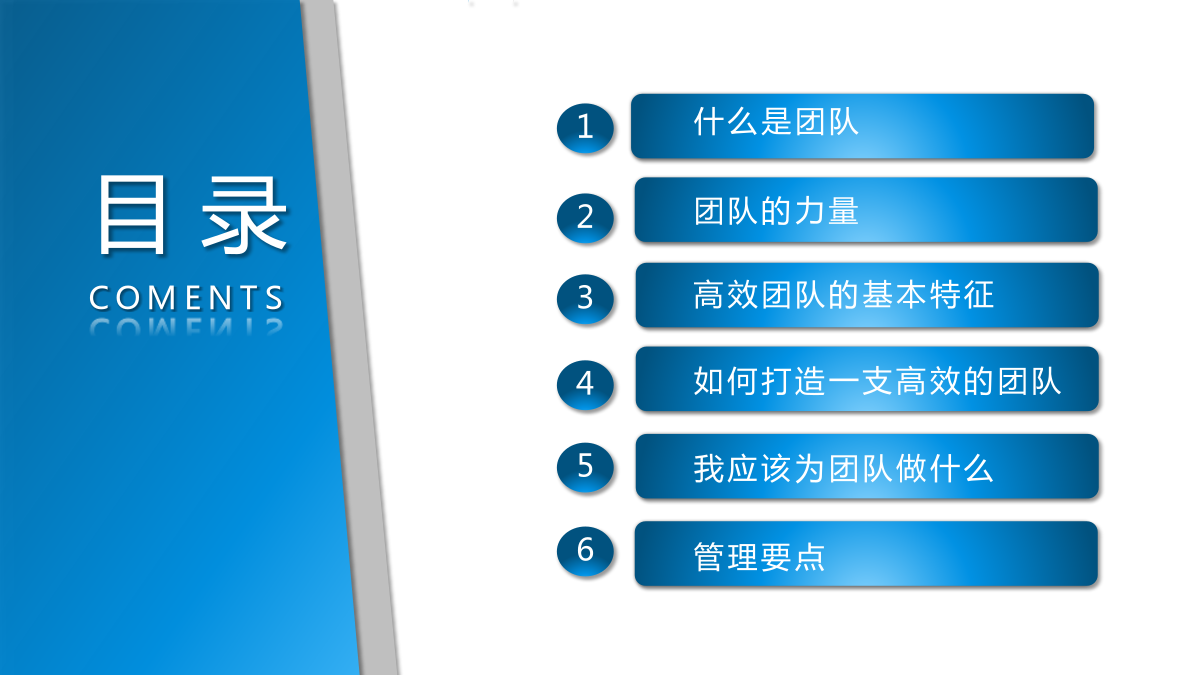 目录

COMENTS

1 什么是团队

2 团队的力量

3 高效团队的基本特征

4 如何打造一支高效的团队

5 我应该为团队做什么

6 管理要点